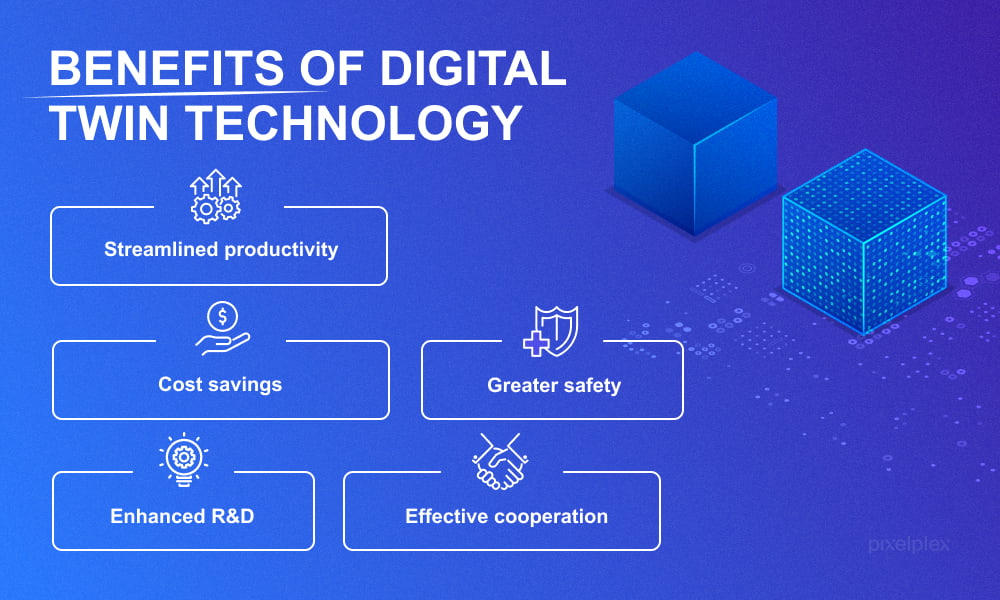 BENEFITS OF DIGITAL TWIN TECHNOLOGY

Streamlined productivity

Cost savings

Greater safety

Enhanced R&D

Effective cooperation

pixelplex